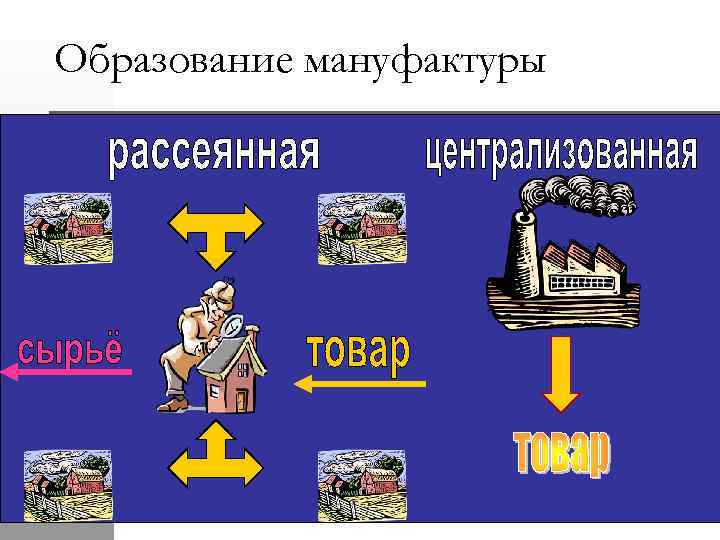 Образование мануфактуры

рассеянная

централизованная

сырьё

товар

товар